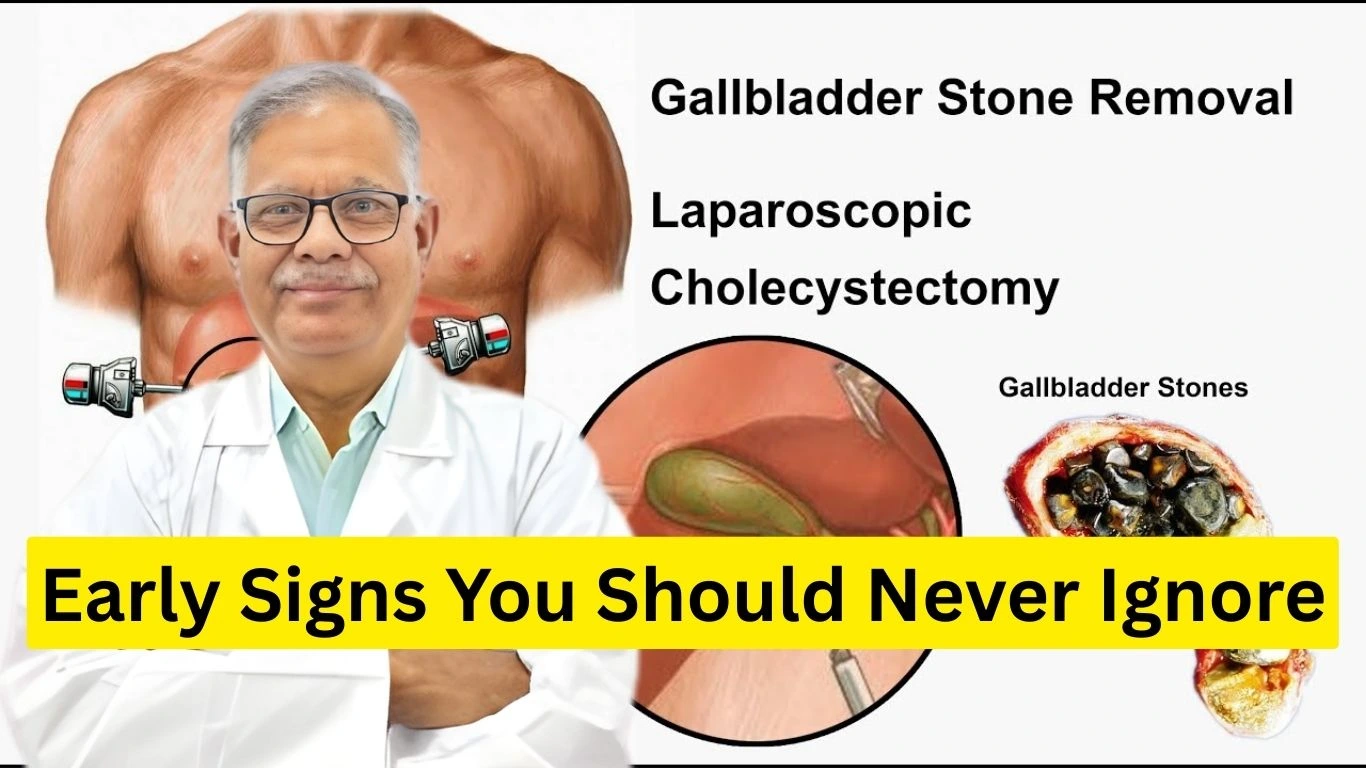 Gallbladder Stone Removal

Laparoscopic Cholecystectomy

Gallbladder Stones

Early Signs You Should Never Ignore